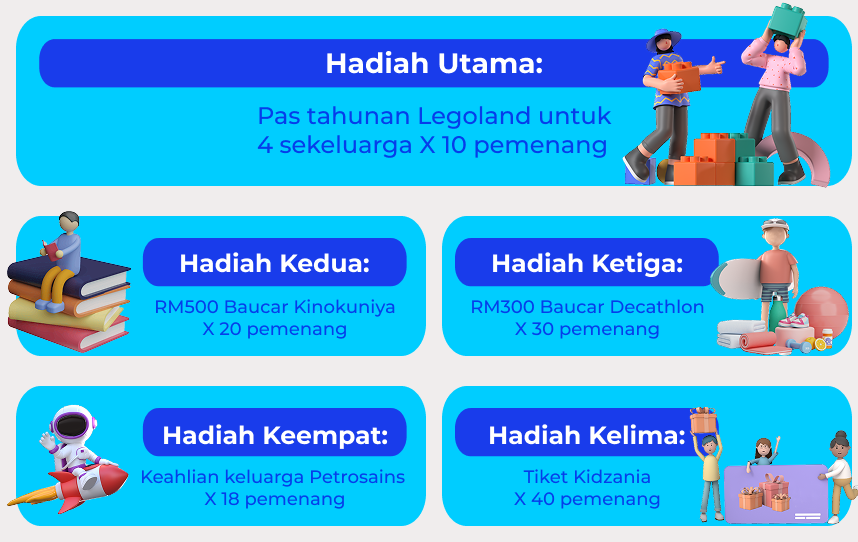 Hadiah Utama:

Pas tahunan Legoland untuk 4 sekeluarga X 10 pemenang

Hadiah Kedua:

RM500 Baucar Kinokuniya X 20 pemenang

Hadiah Ketiga:

RM300 Baucar Decathlon X 30 pemenang

Hadiah Keempat:

Keahlian keluarga Petrosains X 18 pemenang

Hadiah Kelima:

Tiket Kidzania X 40 pemenang